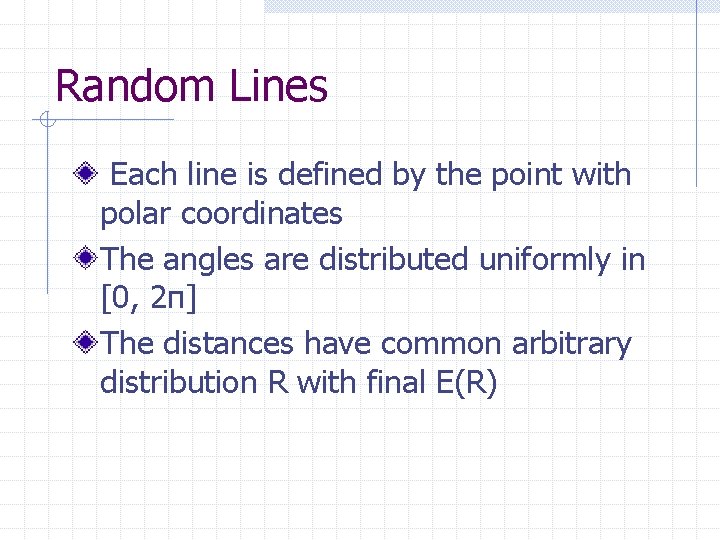 Random Lines

Each line is defined by the point with polar coordinates

The angles are distributed uniformly in [0, 2π]

The distances have common arbitrary distribution R with final E(R)